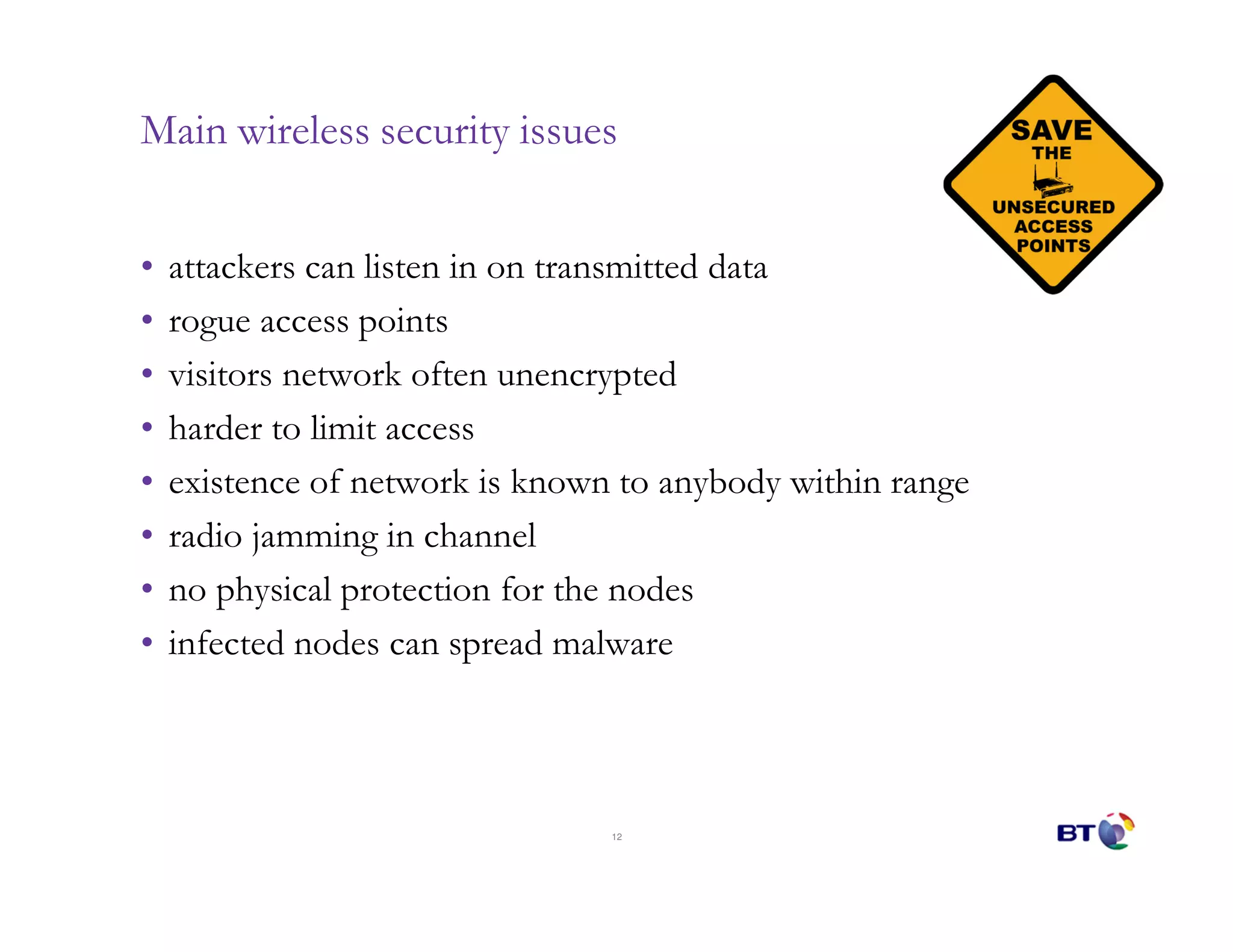 Main wireless security issues

SAVE THE UNSECURED ACCESS POINTS

• attackers can listen in on transmitted data
• rogue access points
• visitors network often unencrypted
• harder to limit access
• existence of network is known to anybody within range
• radio jamming in channel
• no physical protection for the nodes
• infected nodes can spread malware

12

BT